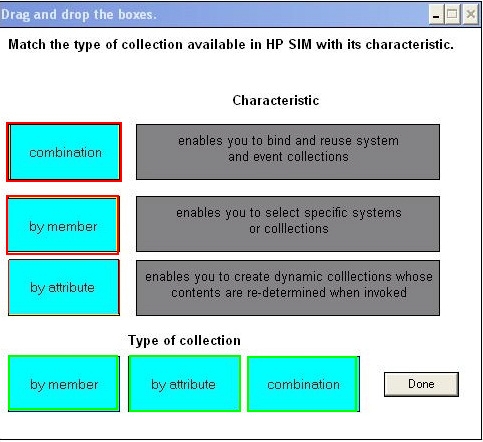 Drag and drop the boxes.

Match the type of collection available in HP SIM with its characteristic.

Characteristic

combination

enables you to bind and reuse system and event collections

by member

enables you to select specific systems or colllections

by attribute

enables you to create dynamic colllections whose contents are re-determined when invoked

Type of collection

by member

by attribute

combination

Done